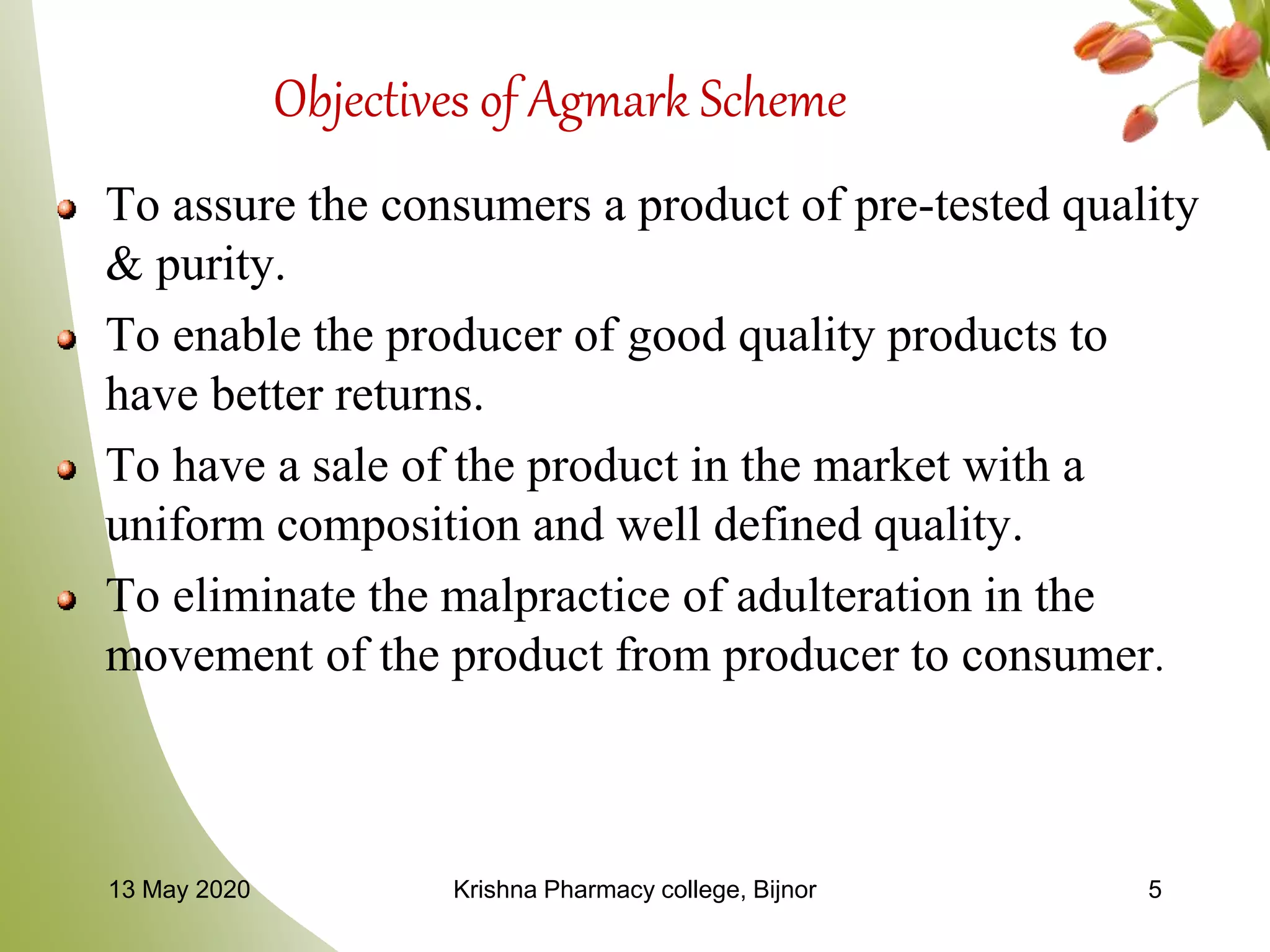 Objectives of Agmark Scheme

- To assure the consumers a product of pre-tested quality & purity.
- To enable the producer of good quality products to have better returns.
- To have a sale of the product in the market with a uniform composition and well defined quality.
- To eliminate the malpractice of adulteration in the movement of the product from producer to consumer.

13 May 2020 Krishna Pharmacy college, Bijnor 5